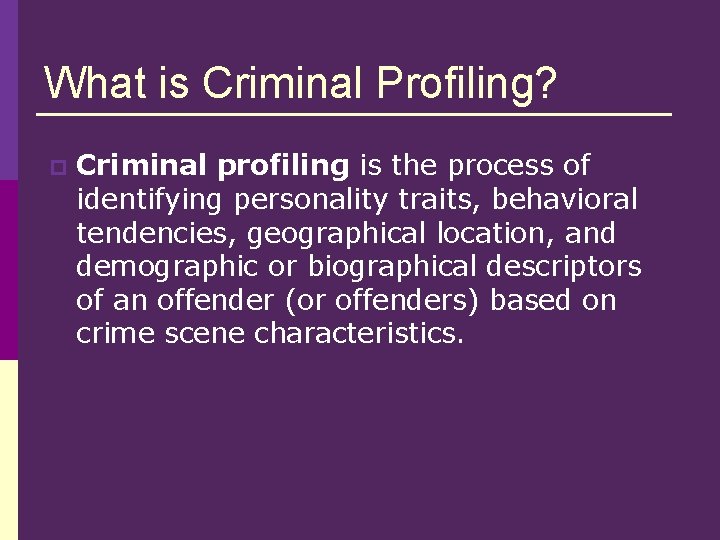 What is Criminal Profiling?

Criminal profiling is the process of identifying personality traits, behavioral tendencies, geographical location, and demographic or biographical descriptors of an offender (or offenders) based on crime scene characteristics.